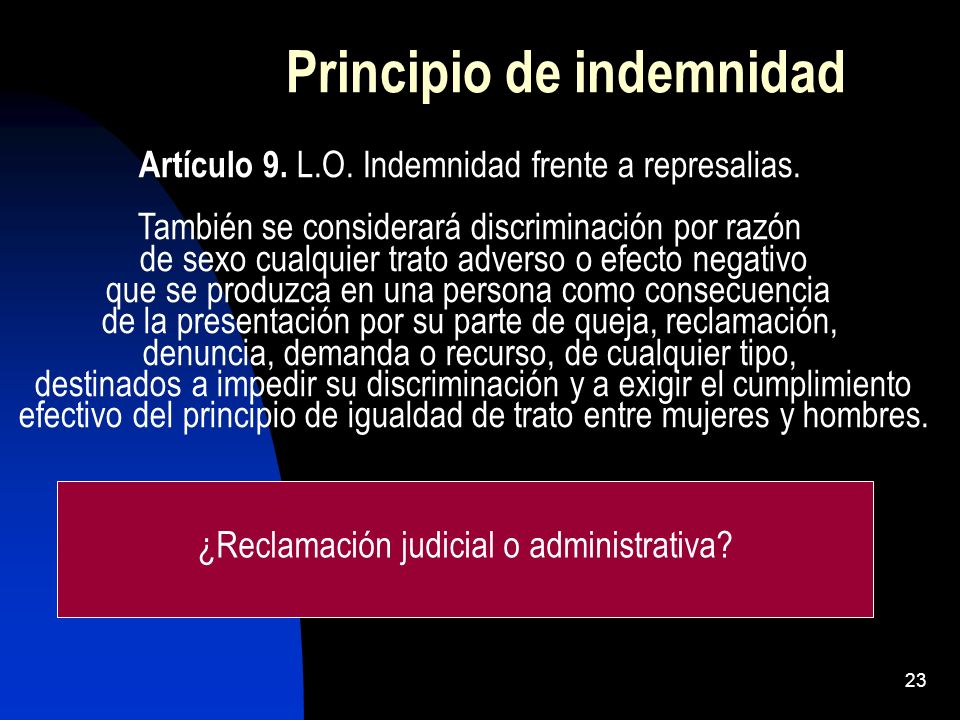 Principio de indemnidad

Artículo 9. L.O. Indemnidad frente a represalias.

También se considerará discriminación por razón de sexo cualquier trato adverso o efecto negativo que se produzca en una persona como consecuencia de la presentación por su parte de queja, reclamación, denuncia, demanda o recurso, de cualquier tipo, destinados a impedir su discriminación y a exigir el cumplimiento efectivo del principio de igualdad de trato entre mujeres y hombres.

¿Reclamación judicial o administrativa?

23